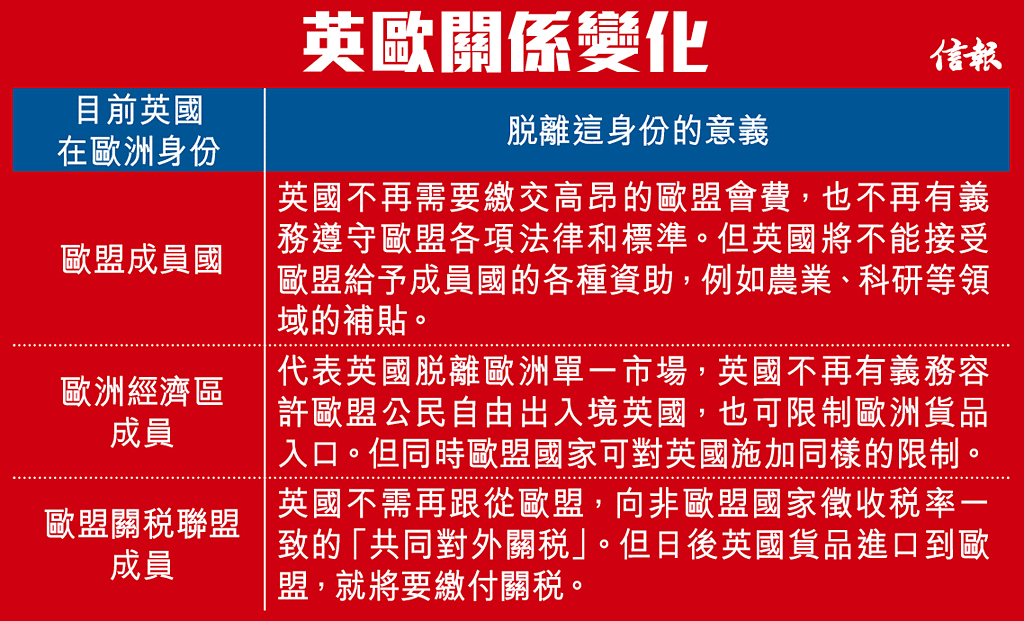 英歐關係變化

信報

| 目前英國在歐洲身份 | 脫離這身份的意義 |
|---|---|
| 歐盟成員國 | 英國不再需要繳交高昂的歐盟會費，也不再有義務遵守歐盟各項法律和標準。但英國將不能接受歐盟給予成員國的各種資助，例如農業、科研等領域的補貼。 |
| 歐洲經濟區成員 | 代表英國脫離歐洲單一市場，英國不再有義務容許歐盟公民自由出入境英國，也可限制歐洲貨品入口。但同時歐盟國家可對英國施加同樣的限制。 |
| 歐盟關稅聯盟成員 | 英國不需再跟從歐盟，向非歐盟國家徵收稅率一致的「共同對外關稅」。但日後英國貨品進口到歐盟，就將要繳付關稅。 |